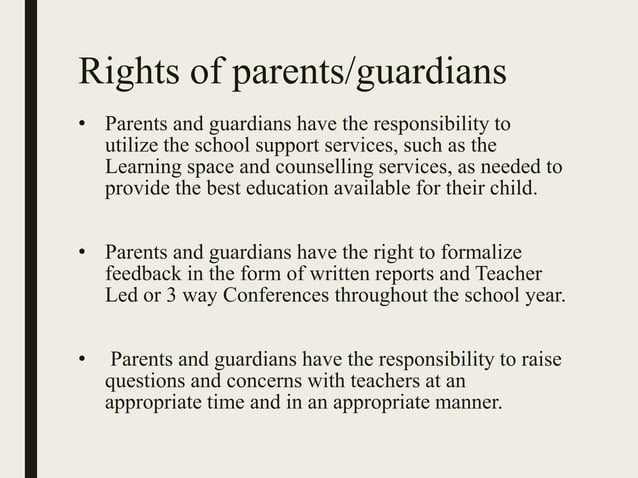 Rights of parents/guardians

• Parents and guardians have the responsibility to utilize the school support services, such as the Learning space and counselling services, as needed to provide the best education available for their child.

• Parents and guardians have the right to formalize feedback in the form of written reports and Teacher Led or 3 way Conferences throughout the school year.

• Parents and guardians have the responsibility to raise questions and concerns with teachers at an appropriate time and in an appropriate manner.